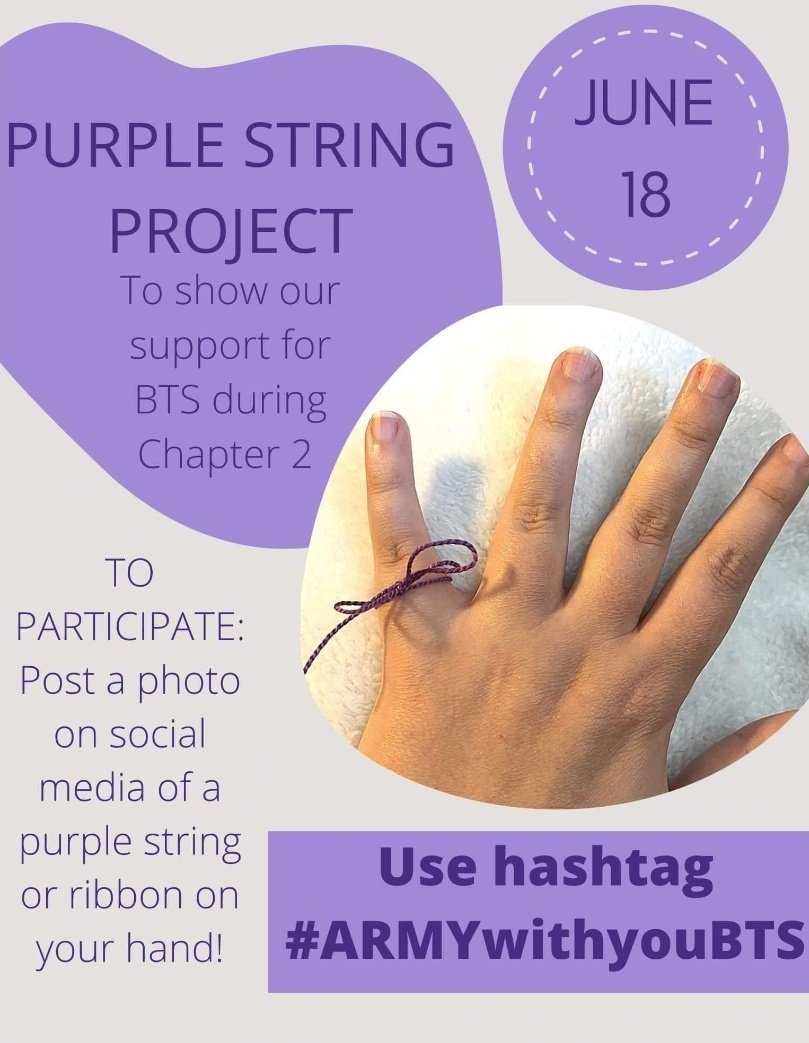 PURPLE STRING PROJECT

To show our support for BTS during Chapter 2

JUNE 18

TO PARTICIPATE: Post a photo on social media of a purple string or ribbon on your hand!

Use hashtag #ARMYwithyouBTS